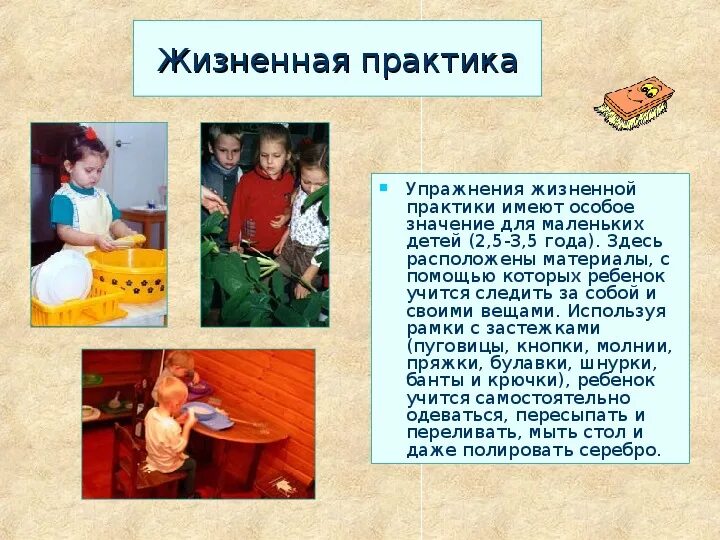 Жизненная практика

Упражнения жизненной практики имеют особое значение для маленьких детей (2,5-3,5 года). Здесь расположены материалы, с помощью которых ребенок учится следить за собой и своими вещами. Используя рамки с застежками (пуговицы, кнопки, молнии, пряжки, булавки, шнурки, банты и крючки), ребенок учится самостоятельно одеваться, пересыпать и переливать, мыть стол и даже полировать серебро.